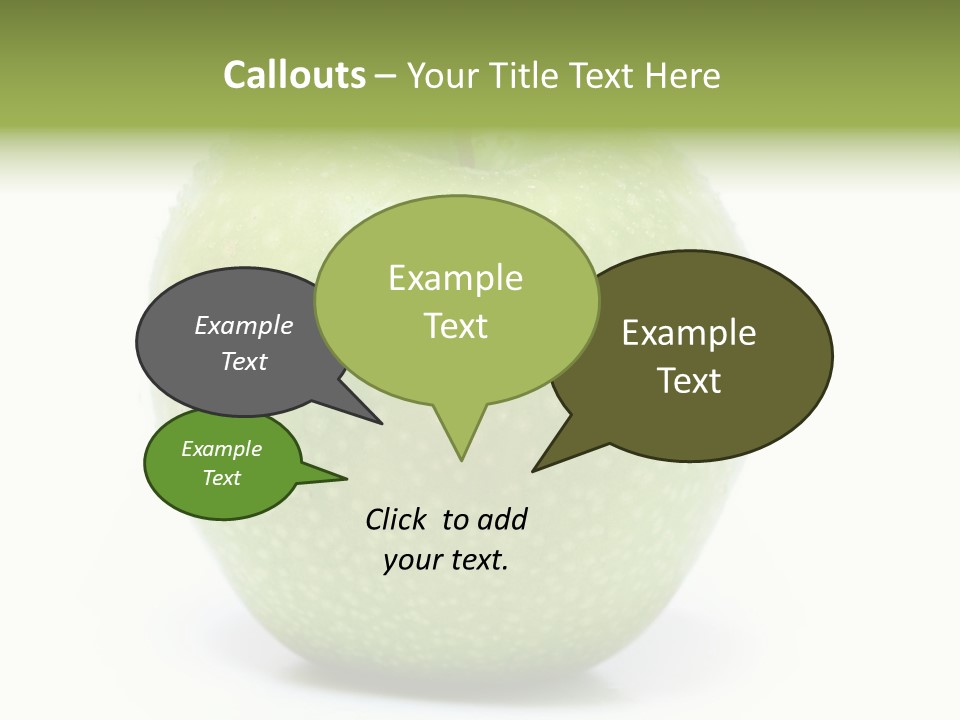 Callouts – Your Title Text Here

Example Text

Example Text

Example Text

Example Text

Click to add your text.